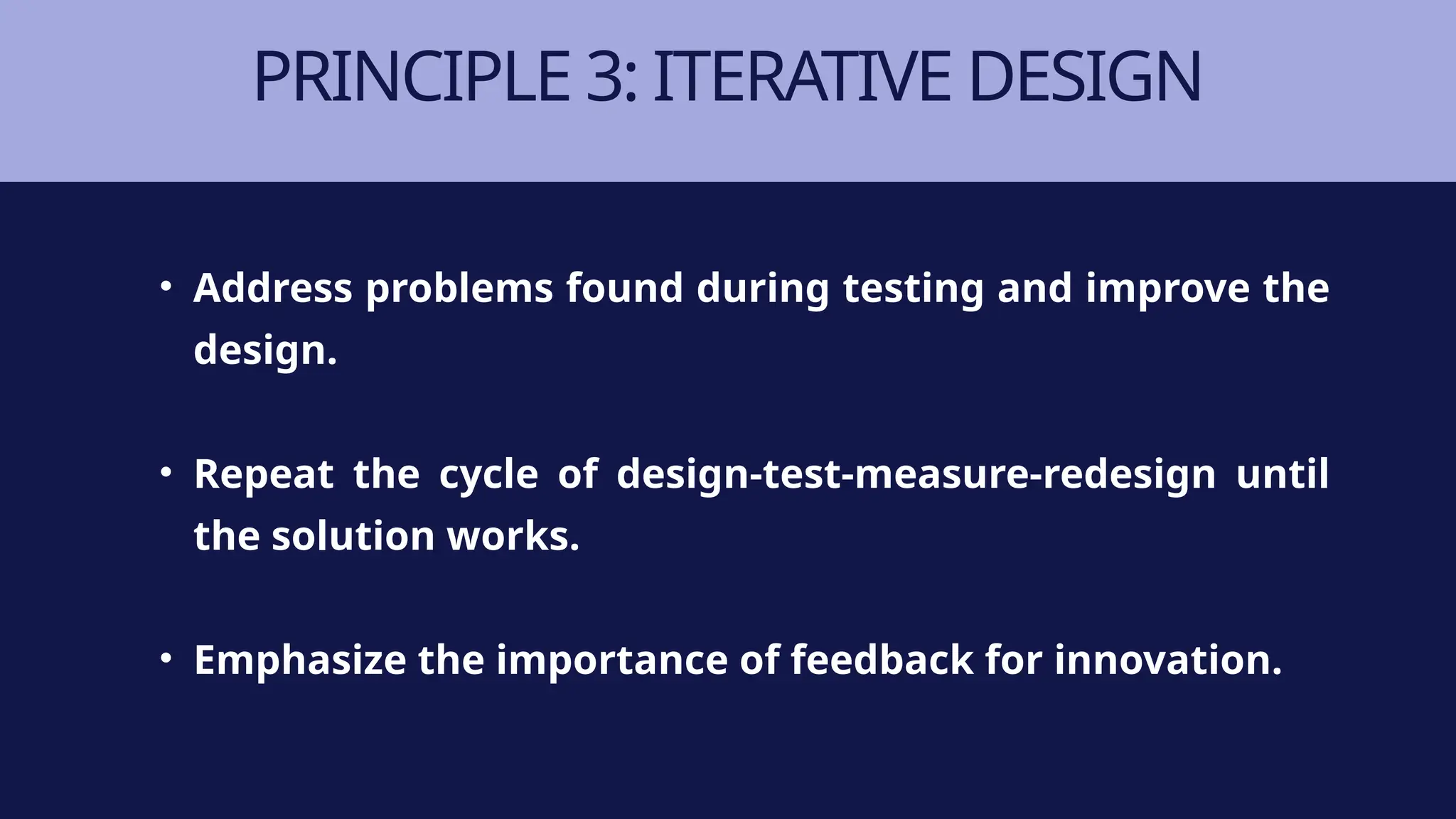 PRINCIPLE 3: ITERATIVE DESIGN

• Address problems found during testing and improve the design.

• Repeat the cycle of design-test-measure-redesign until the solution works.

• Emphasize the importance of feedback for innovation.